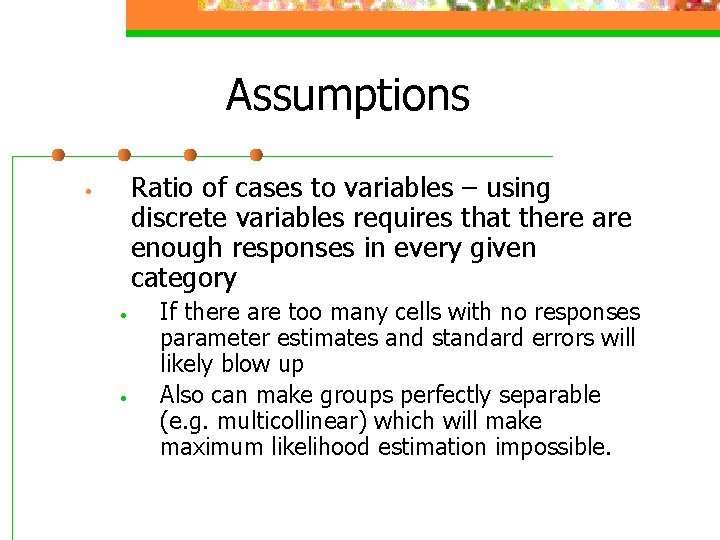 Assumptions

• Ratio of cases to variables – using discrete variables requires that there are enough responses in every given category

• If there are too many cells with no responses parameter estimates and standard errors will likely blow up

• Also can make groups perfectly separable (e.g. multicollinear) which will make maximum likelihood estimation impossible.